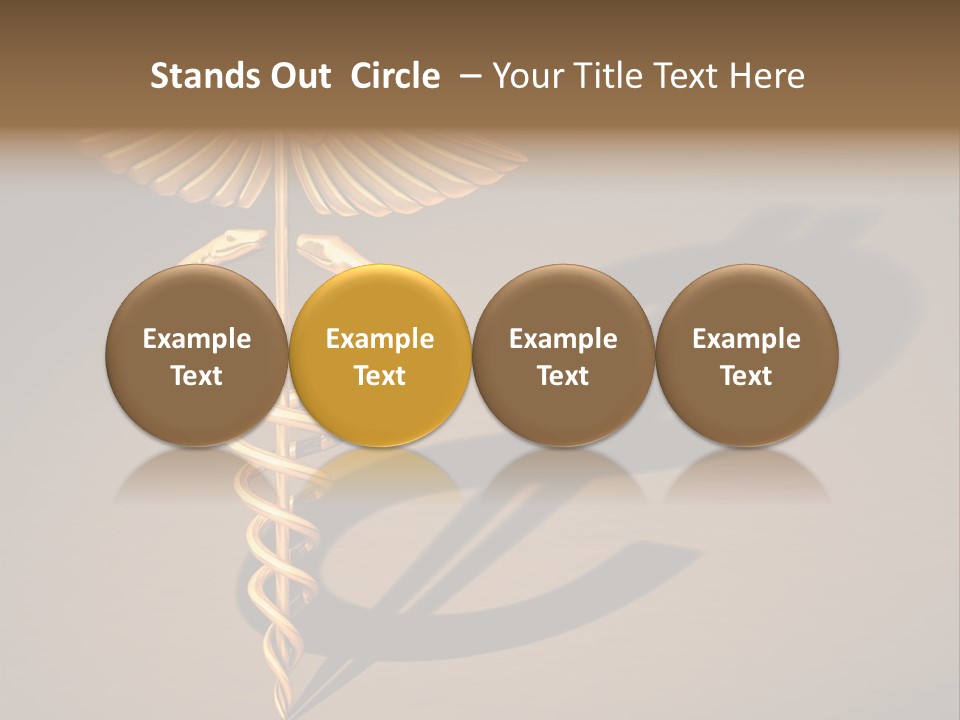 Stands Out Circle – Your Title Text Here

Example Text

Example Text

Example Text

Example Text